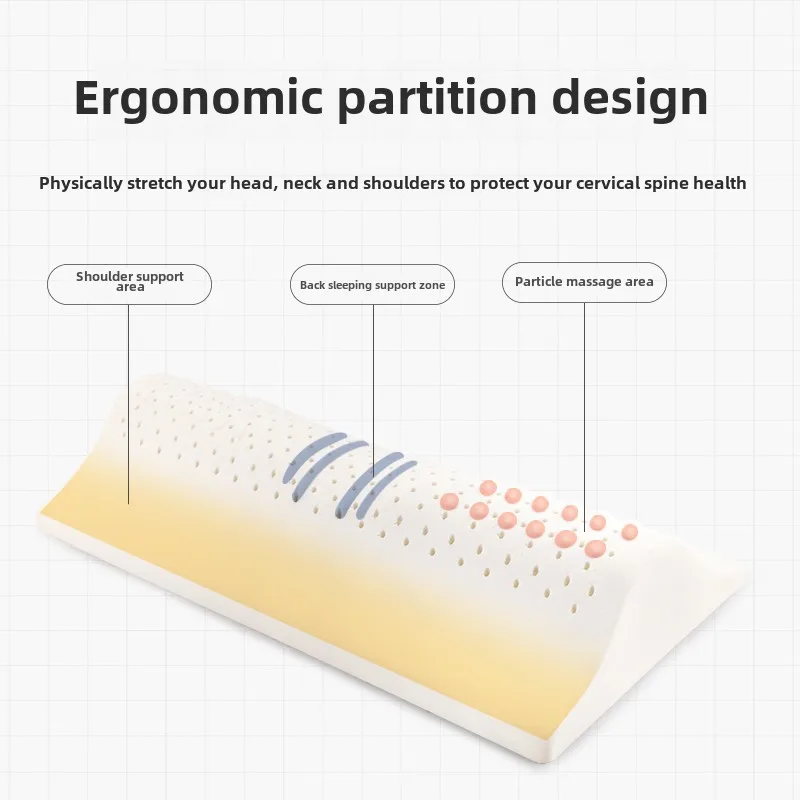 Ergonomic partition design

Physically stretch your head, neck and shoulders to protect your cervical spine health

Shoulder support area

Back sleeping support zone

Particle massage area